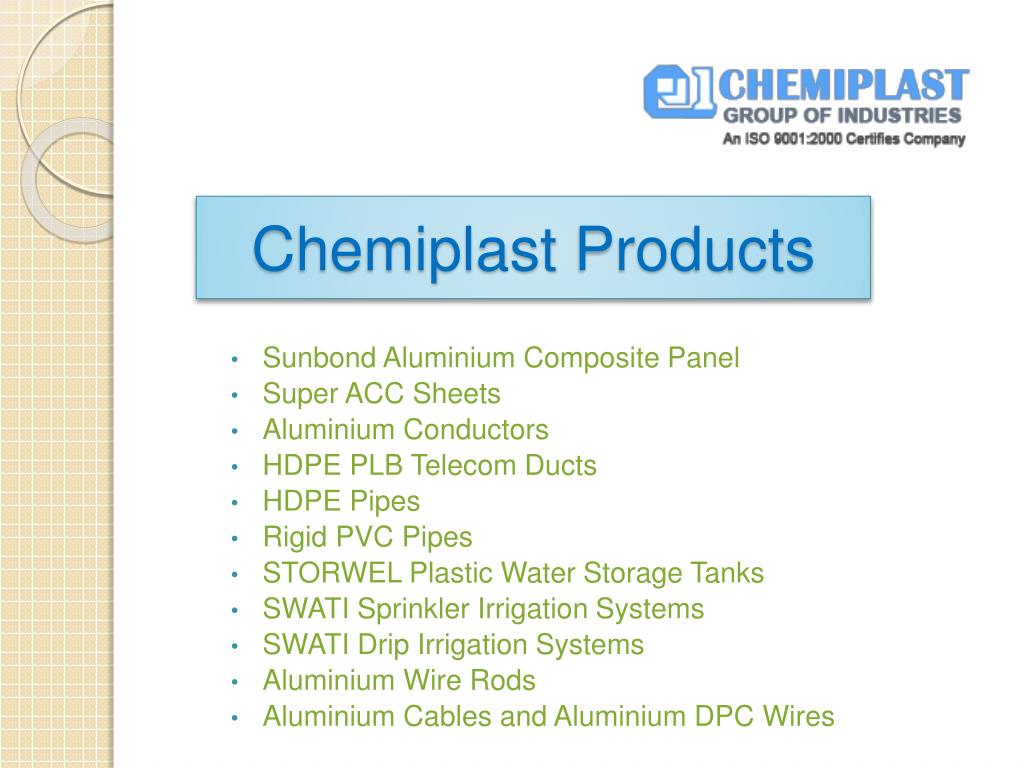 CHEMIPLAST
GROUP OF INDUSTRIES
An ISO 9001:2000 Certifies Company

Chemiplast Products

• Sunbond Aluminium Composite Panel
• Super ACC Sheets
• Aluminium Conductors
• HDPE PLB Telecom Ducts
• HDPE Pipes
• Rigid PVC Pipes
• STORWEL Plastic Water Storage Tanks
• SWATI Sprinkler Irrigation Systems
• SWATI Drip Irrigation Systems
• Aluminium Wire Rods
• Aluminium Cables and Aluminium DPC Wires